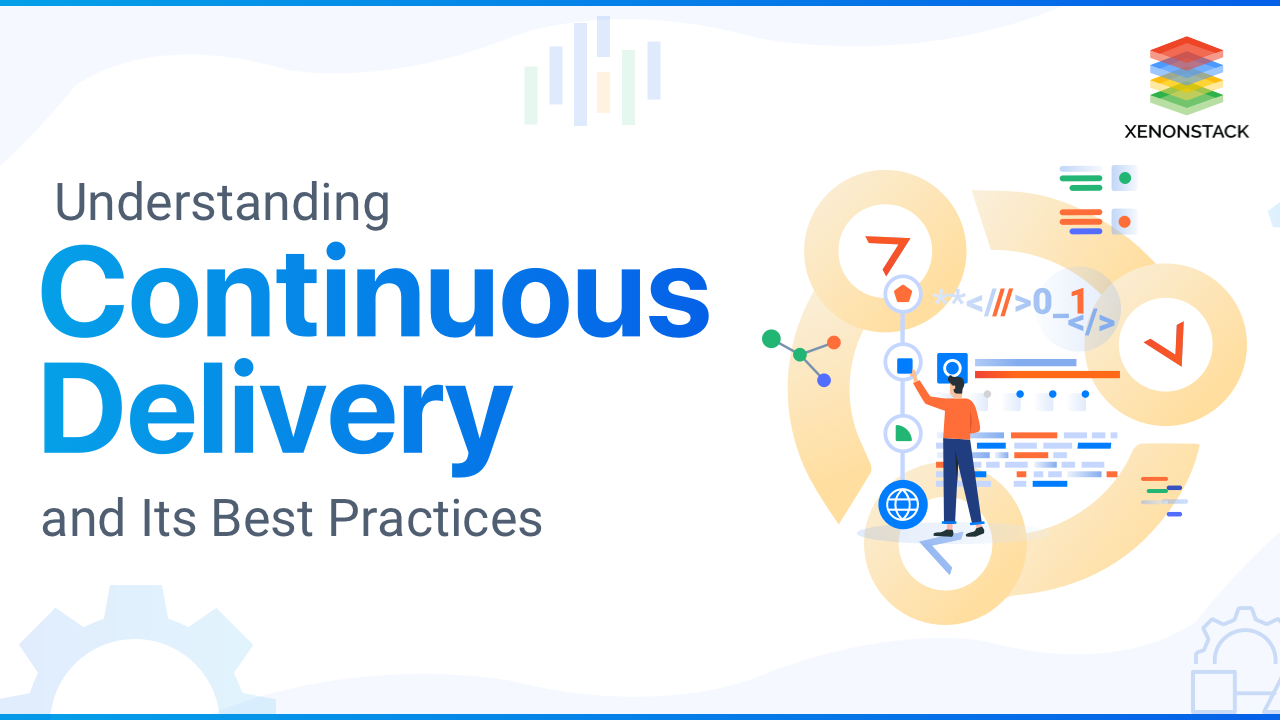 XENONSTACK

Understanding
Continuous
Delivery
and Its Best Practices

**<///>0_1
</>